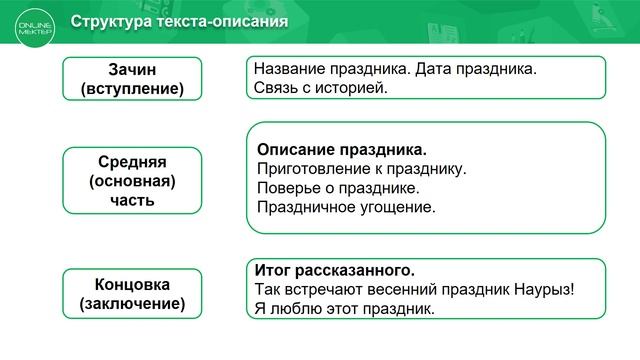 ONLINE МЕКТЕР

Структура текста-описания

Зачин (вступление)

Название праздника. Дата праздника. Связь с историей.

Средняя (основная) часть

Описание праздника.
Приготовление к празднику.
Поверье о празднике.
Праздничное угощение.

Концовка (заключение)

Итог рассказанного.
Так встречают весенний праздник Наурыз!
Я люблю этот праздник.